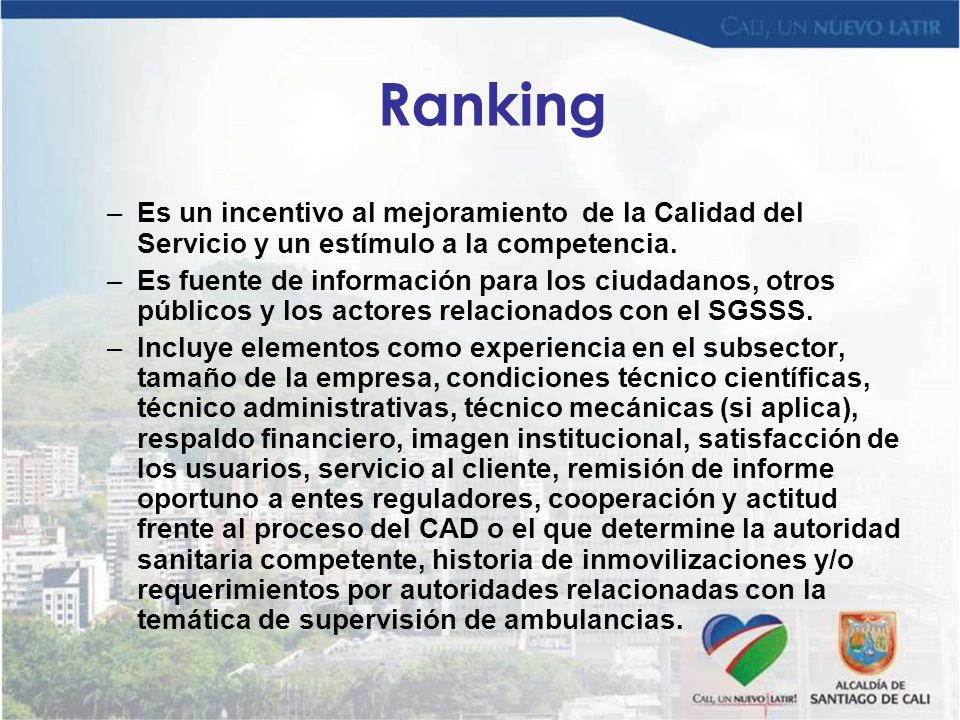 CALI, UN NUEVO LATIR

Ranking

– Es un incentivo al mejoramiento de la Calidad del Servicio y un estímulo a la competencia.

– Es fuente de información para los ciudadanos, otros públicos y los actores relacionados con el SGSSS.

– Incluye elementos como experiencia en el subsector, tamaño de la empresa, condiciones técnico científicas, técnico administrativas, técnico mecánicas (si aplica), respaldo financiero, imagen institucional, satisfacción de los usuarios, servicio al cliente, remisión de informe oportuno a entes reguladores, cooperación y actitud frente al proceso del CAD o el que determine la autoridad sanitaria competente, historia de inmovilizaciones y/o requerimientos por autoridades relacionadas con la temática de supervisión de ambulancias.

CALI, UN NUEVO LATIR!

ALCALDÍA DE SANTIAGO DE CALI